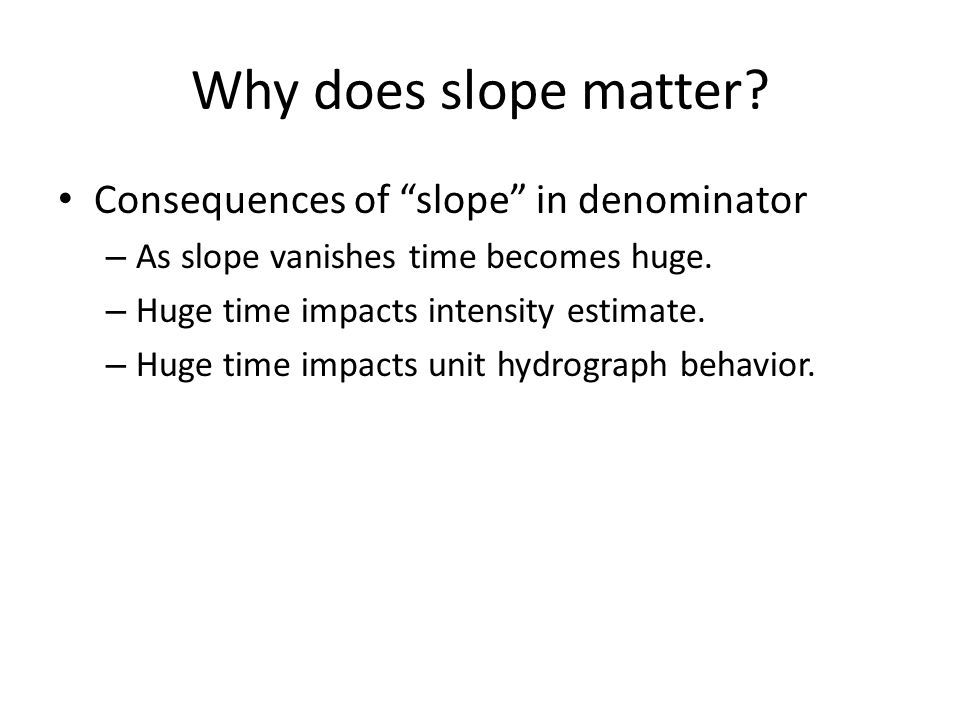 Why does slope matter?

• Consequences of “slope” in denominator
– As slope vanishes time becomes huge.
– Huge time impacts intensity estimate.
– Huge time impacts unit hydrograph behavior.